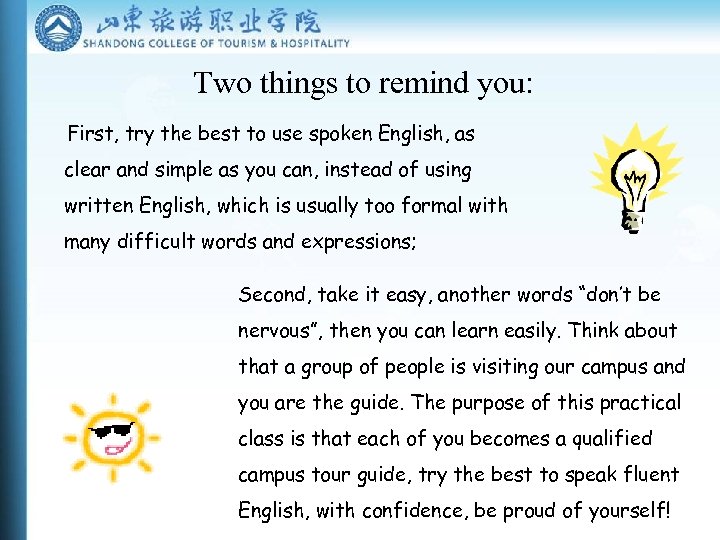 山東旅游职业学院
SHANDONG COLLEGE OF TOURISM & HOSPITALITY

Two things to remind you:

First, try the best to use spoken English, as clear and simple as you can, instead of using written English, which is usually too formal with many difficult words and expressions;

Second, take it easy, another words "don't be nervous", then you can learn easily. Think about that a group of people is visiting our campus and you are the guide. The purpose of this practical class is that each of you becomes a qualified campus tour guide, try the best to speak fluent English, with confidence, be proud of yourself!